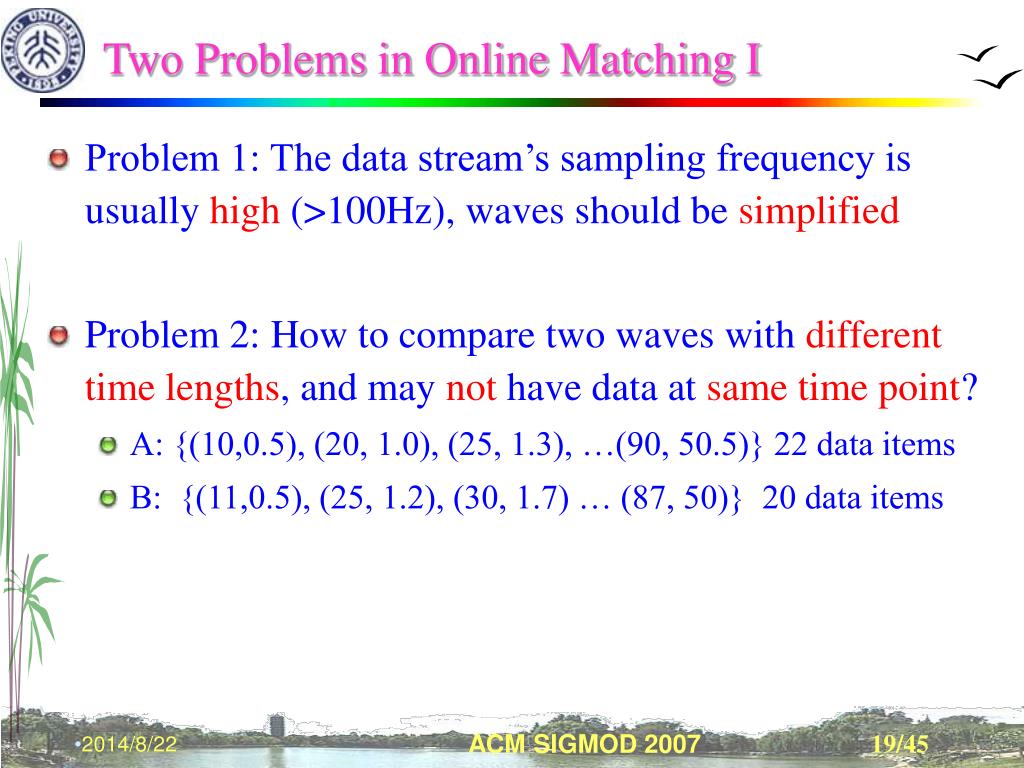 Two Problems in Online Matching I

Problem 1: The data stream's sampling frequency is usually high (>100Hz), waves should be simplified

Problem 2: How to compare two waves with different time lengths, and may not have data at same time point?

A: {(10,0.5), (20, 1.0), (25, 1.3), …(90, 50.5)} 22 data items

B: {(11,0.5), (25, 1.2), (30, 1.7) … (87, 50)} 20 data items

2014/8/22

ACM SIGMOD 2007

19/45